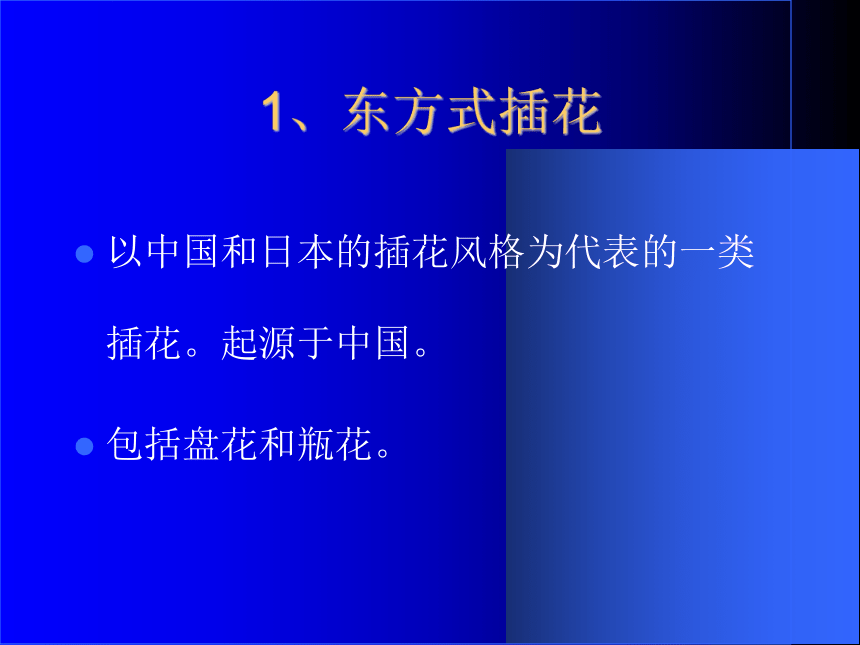 1、东方式插花

以中国和日本的插花风格为代表的一类插花。起源于中国。

包括盘花和瓶花。